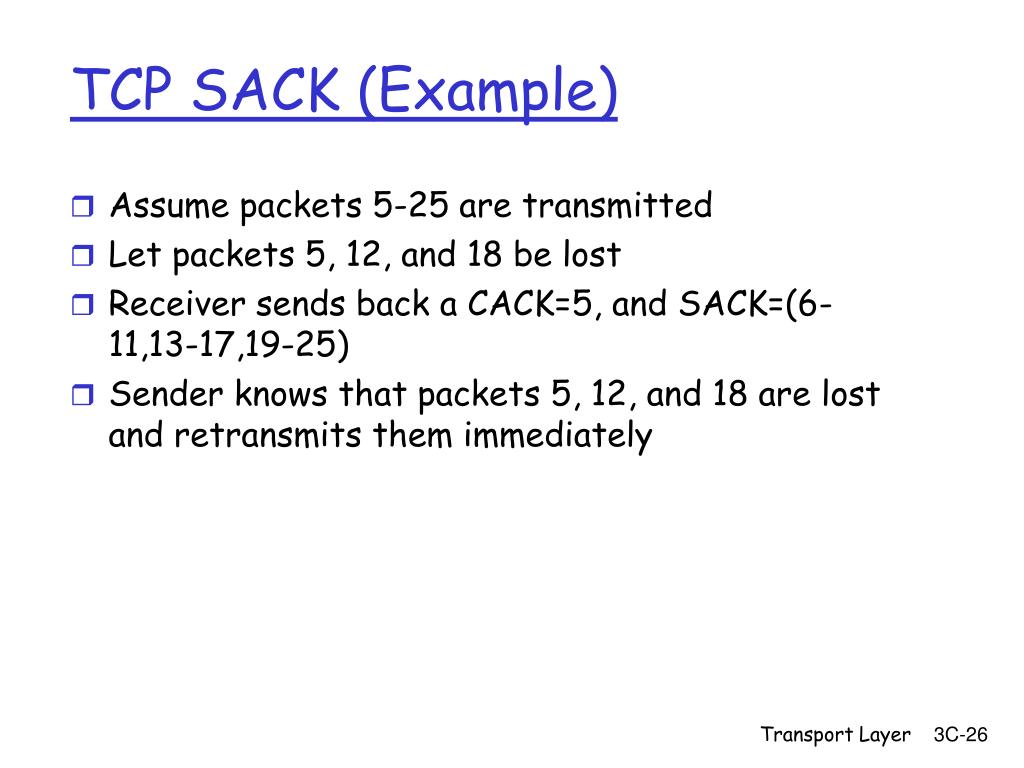 TCP SACK (Example)

Assume packets 5-25 are transmitted

Let packets 5, 12, and 18 be lost

Receiver sends back a CACK=5, and SACK=(6-11,13-17,19-25)

Sender knows that packets 5, 12, and 18 are lost and retransmits them immediately

Transport Layer 3C-26